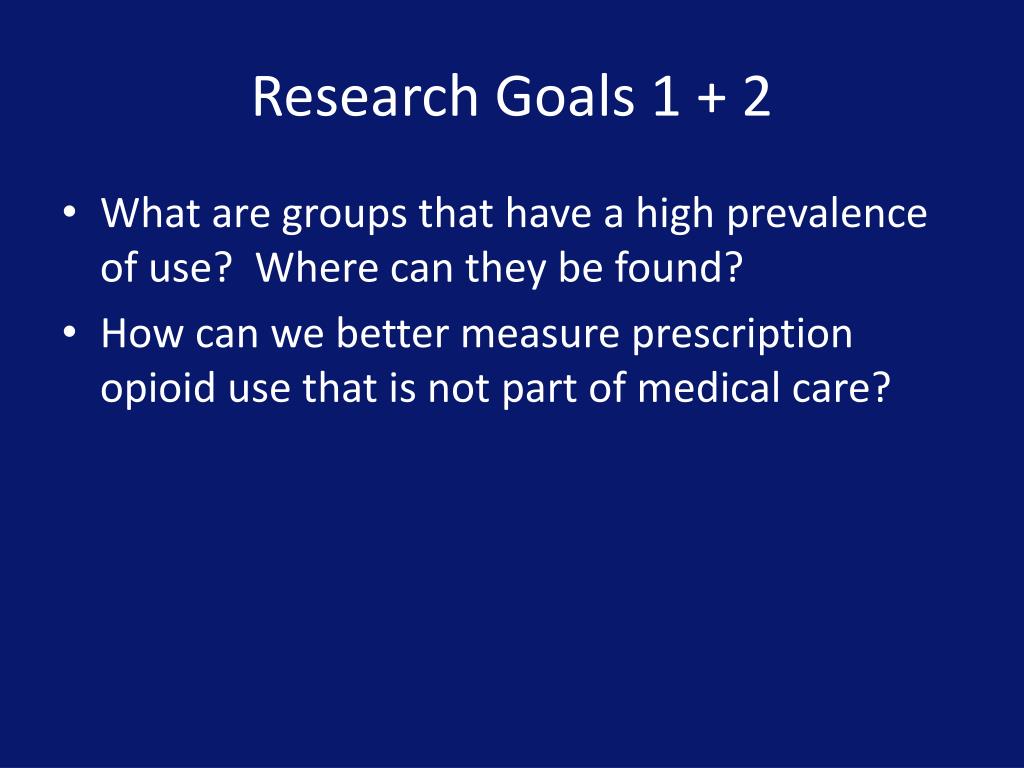 Research Goals 1 + 2

• What are groups that have a high prevalence of use?  Where can they be found?
• How can we better measure prescription opioid use that is not part of medical care?